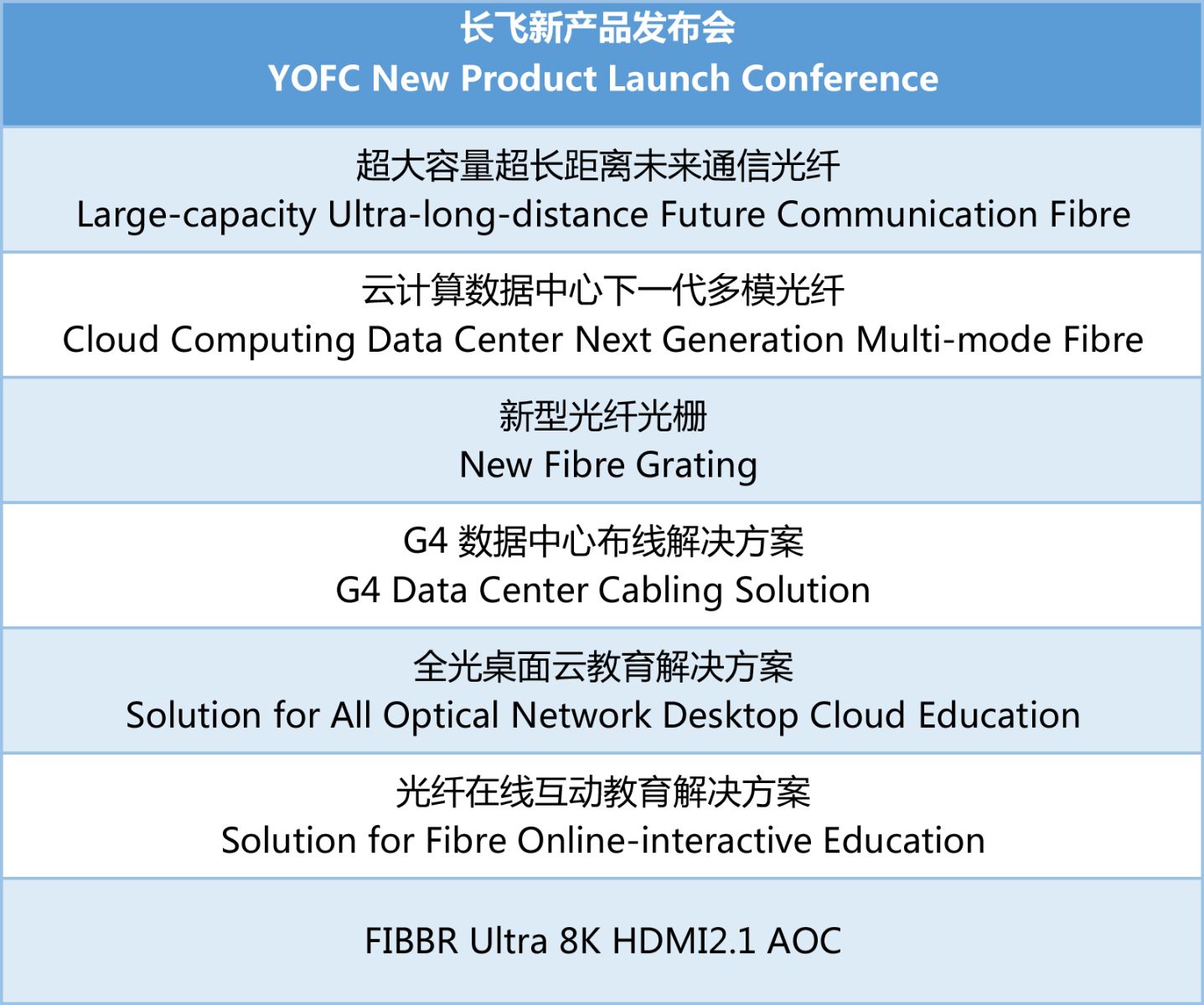 | 长飞新产品发布会 YOFC New Product Launch Conference |
|---|
| 超大容量超长距离未来通信光纤 Large-capacity Ultra-long-distance Future Communication Fibre |
| 云计算数据中心下一代多模光纤 Cloud Computing Data Center Next Generation Multi-mode Fibre |
| 新型光纤光栅 New Fibre Grating |
| G4 数据中心布线解决方案 G4 Data Center Cabling Solution |
| 全光桌面云教育解决方案 Solution for All Optical Network Desktop Cloud Education |
| 光纤在线互动教育解决方案 Solution for Fibre Online-interactive Education |
| FIBBR Ultra 8K HDMI2.1 AOC |